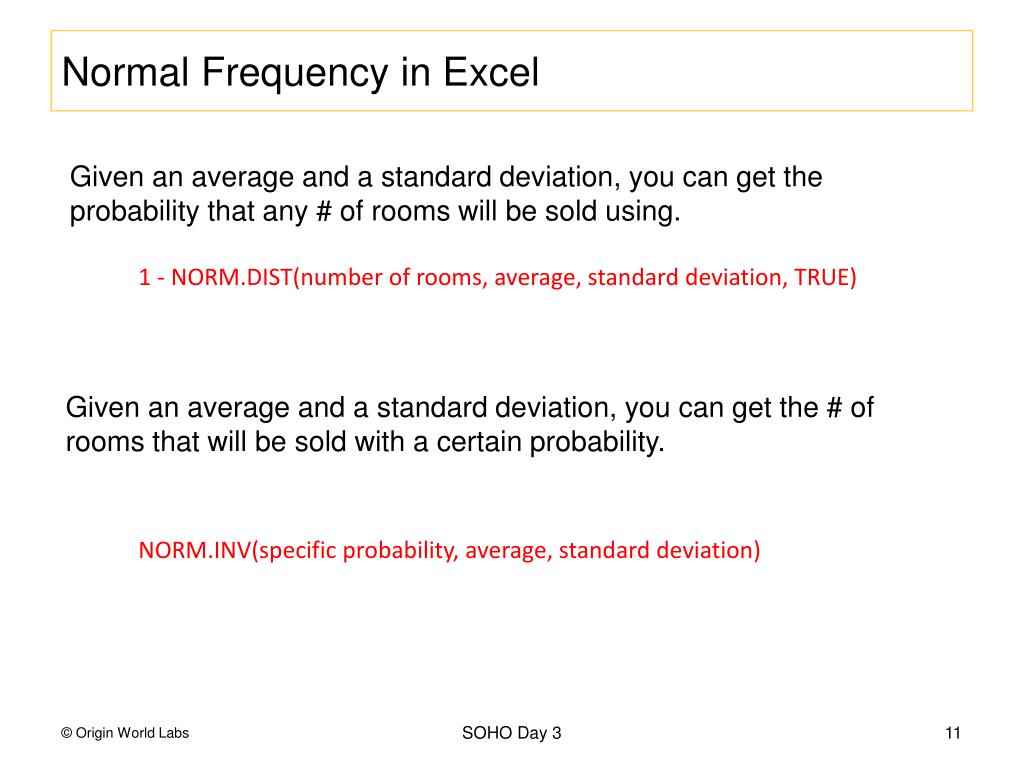 Normal Frequency in Excel

Given an average and a standard deviation, you can get the probability that any # of rooms will be sold using.

1 - NORM.DIST(number of rooms, average, standard deviation, TRUE)

Given an average and a standard deviation, you can get the # of rooms that will be sold with a certain probability.

NORM.INV(specific probability, average, standard deviation)

© Origin World Labs

SOHO Day 3

11